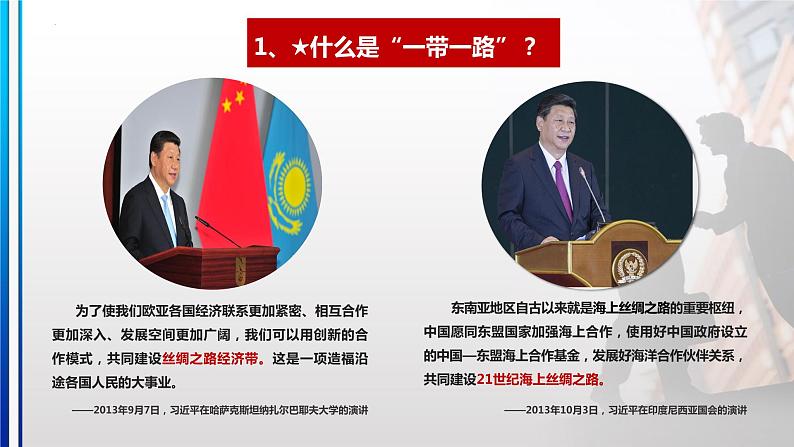 1、★什么是“一带一路”？

为了使我们欧亚各国经济联系更加紧密、相互合作更加深入、发展空间更加广阔，我们可以用创新的合作模式，共同建设丝绸之路经济带。这是一项造福沿途各国人民的大事业。

——2013年9月7日，习近平在哈萨克斯坦纳扎尔巴耶夫大学的演讲

东南亚地区自古以来就是海上丝绸之路的重要枢纽，中国愿同东盟国家加强海上合作，使用好中国政府设立的中国—东盟海上合作基金，发展好海洋合作伙伴关系，共同建设21世纪海上丝绸之路。

——2013年10月3日，习近平在印度尼西亚国会的演讲